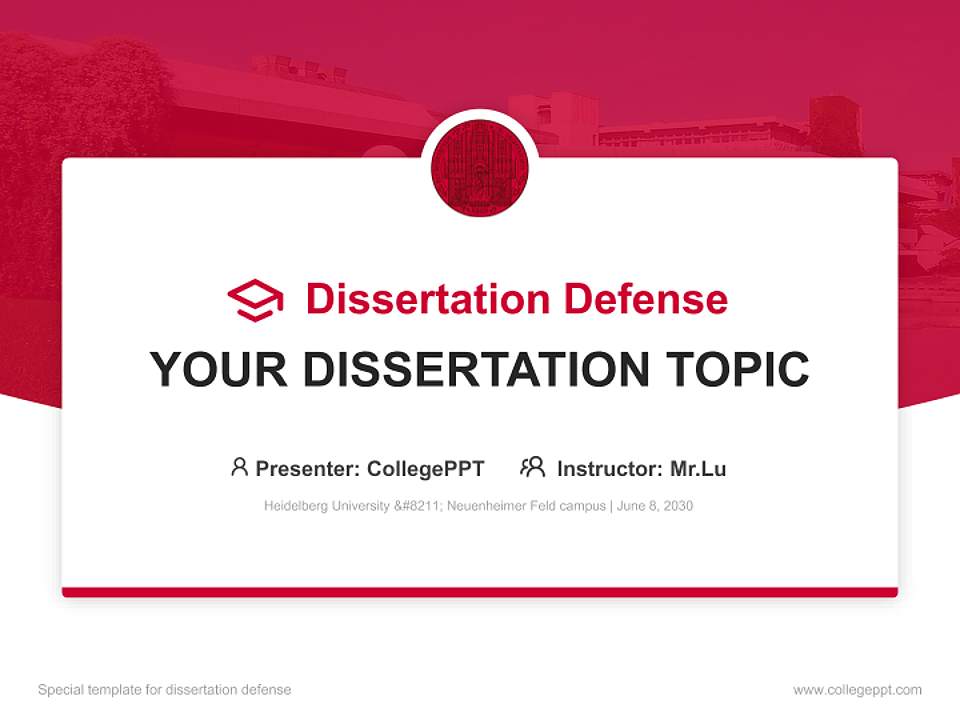 Dissertation Defense

YOUR DISSERTATION TOPIC

Presenter: CollegePPT　Instructor: Mr.Lu

Heidelberg University &#8211; Neuenheimer Feld campus | June 8, 2030

Special template for dissertation defense

www.collegeppt.com